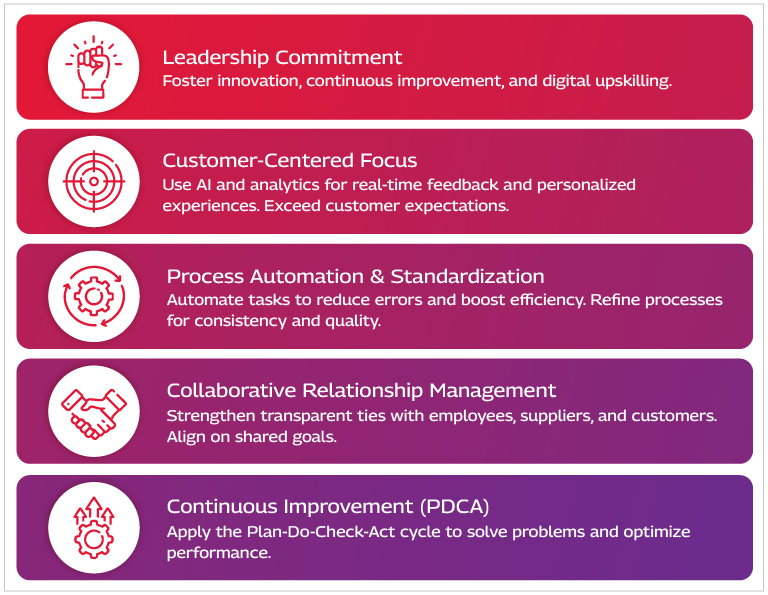 Leadership Commitment
Foster innovation, continuous improvement, and digital upskilling.

Customer-Centered Focus
Use AI and analytics for real-time feedback and personalized experiences. Exceed customer expectations.

Process Automation & Standardization
Automate tasks to reduce errors and boost efficiency. Refine processes for consistency and quality.

Collaborative Relationship Management
Strengthen transparent ties with employees, suppliers, and customers. Align on shared goals.

Continuous Improvement (PDCA)
Apply the Plan-Do-Check-Act cycle to solve problems and optimize performance.